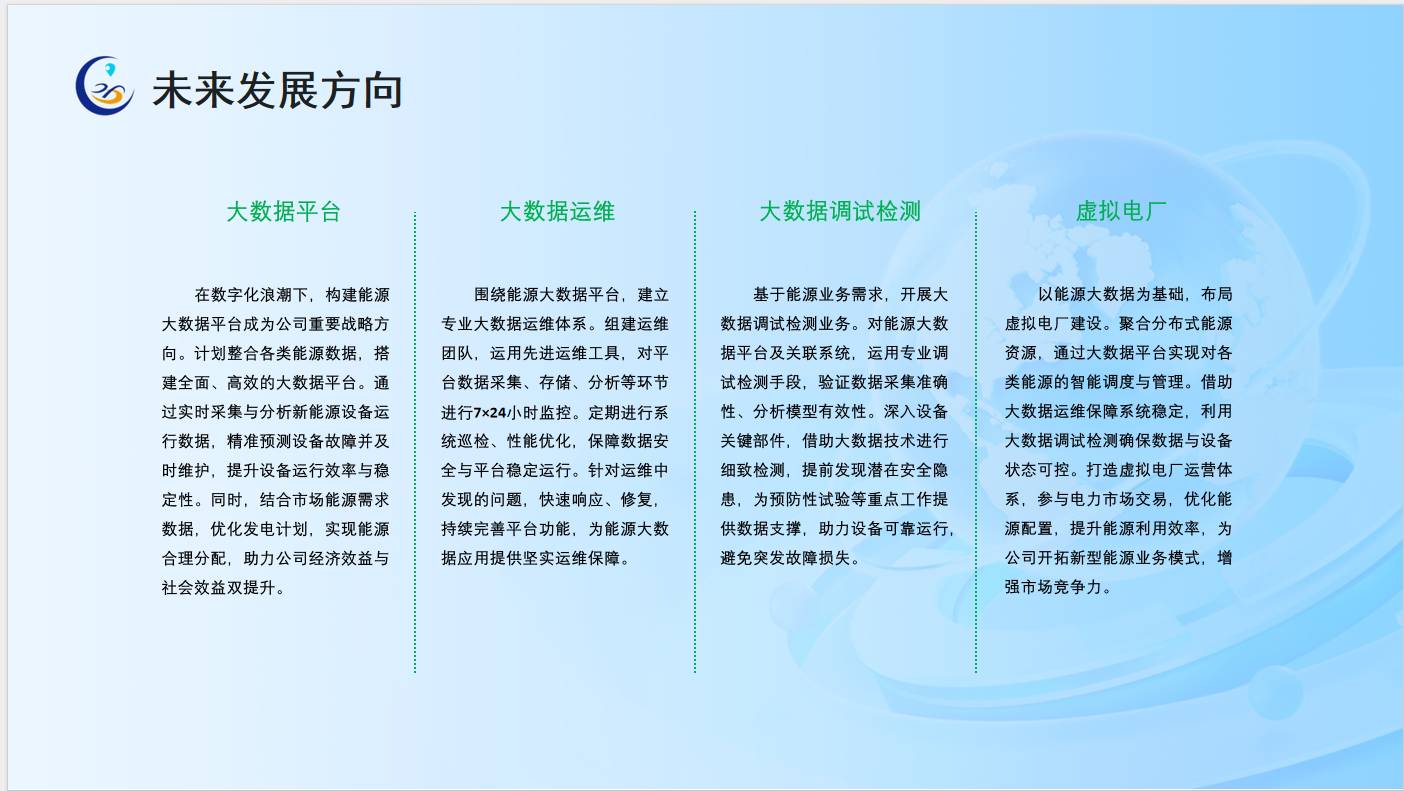 未来发展方向

大数据平台

在数字化浪潮下，构建能源大数据平台成为公司重要战略方向。计划整合各类能源数据，搭建全面、高效的大数据平台。通过实时采集与分析新能源设备运行数据，精准预测设备故障并及时维护，提升设备运行效率与稳定性。同时，结合市场能源需求数据，优化发电计划，实现能源合理分配，助力公司经济效益与社会效益双提升。

大数据运维

围绕能源大数据平台，建立专业大数据运维体系。组建运维团队，运用先进运维工具，对平台数据采集、存储、分析等环节进行7×24小时监控。定期进行系统巡检、性能优化，保障数据安全与平台稳定运行。针对运维中发现的问题，快速响应、修复，持续完善平台功能，为能源大数据应用提供坚实运维保障。

大数据调试检测

基于能源业务需求，开展大数据调试检测业务。对能源大数据平台及关联系统，运用专业调试检测手段，验证数据采集准确性、分析模型有效性。深入设备关键部件，借助大数据技术进行细致检测，提前发现潜在安全隐患，为预防性试验等重点工作提供数据支撑，助力设备可靠运行，避免突发故障损失。

虚拟电厂

以能源大数据为基础，布局虚拟电厂建设。聚合分布式能源资源，通过大数据平台实现对各类能源的智能调度与管理。借助大数据运维保障系统稳定，利用大数据调试检测确保数据与设备状态可控。打造虚拟电厂运营体系，参与电力市场交易，优化能源配置，提升能源利用效率，为公司开拓新型能源业务模式，增强市场竞争力。